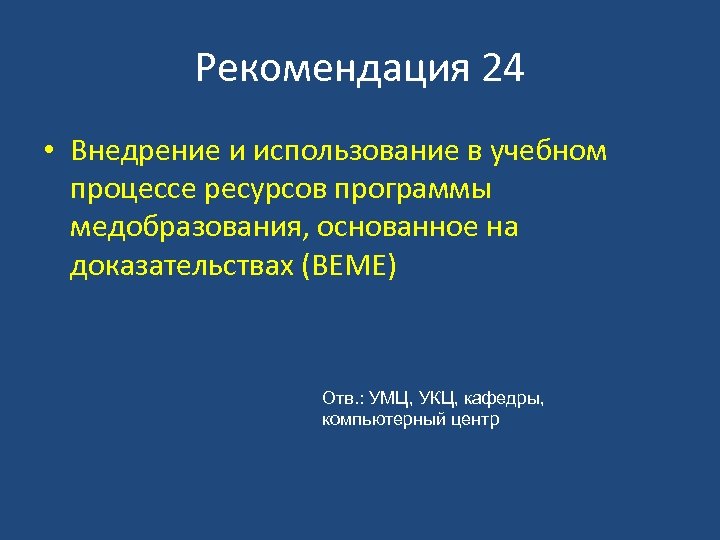 Рекомендация 24

• Внедрение и использование в учебном процессе ресурсов программы медобразования, основанное на доказательствах (BEME)

Отв.: УМЦ, УКЦ, кафедры, компьютерный центр